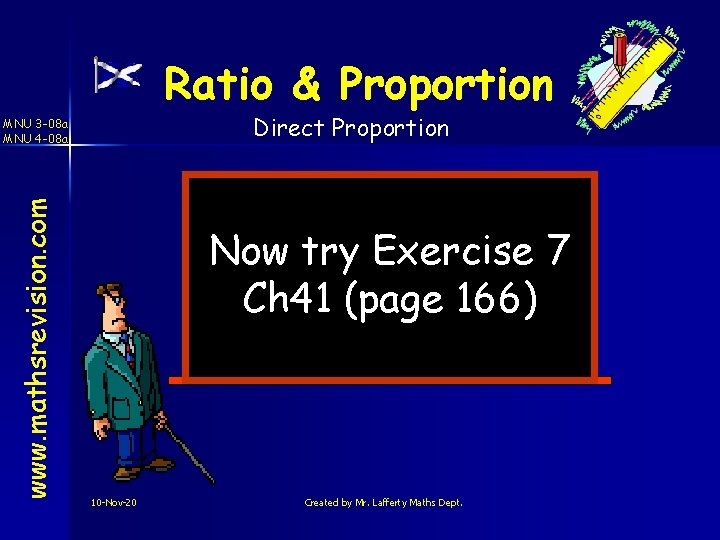 MNU 3-08a
MNU 4-08a

Ratio & Proportion

Direct Proportion

www.mathsrevision.com

Now try Exercise 7
Ch41 (page 166)

10-Nov-20

Created by Mr. Lafferty Maths Dept.